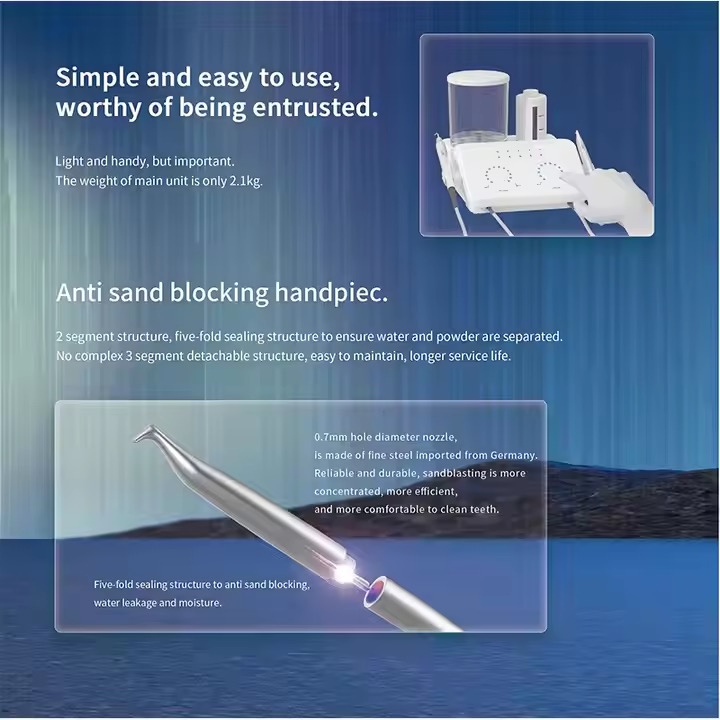 Simple and easy to use, worthy of being entrusted.

Light and handy, but important.
The weight of main unit is only 2.1kg.

Anti sand blocking handpiec.

2 segment structure, five-fold sealing structure to ensure water and powder are separated.
No complex 3 segment detachable structure, easy to maintain, longer service life.

0.7mm hole diameter nozzle, is made of fine steel imported from Germany. Reliable and durable, sandblasting is more concentrated, more efficient, and more comfortable to clean teeth.

Five-fold sealing structure to anti sand blocking, water leakage and moisture.